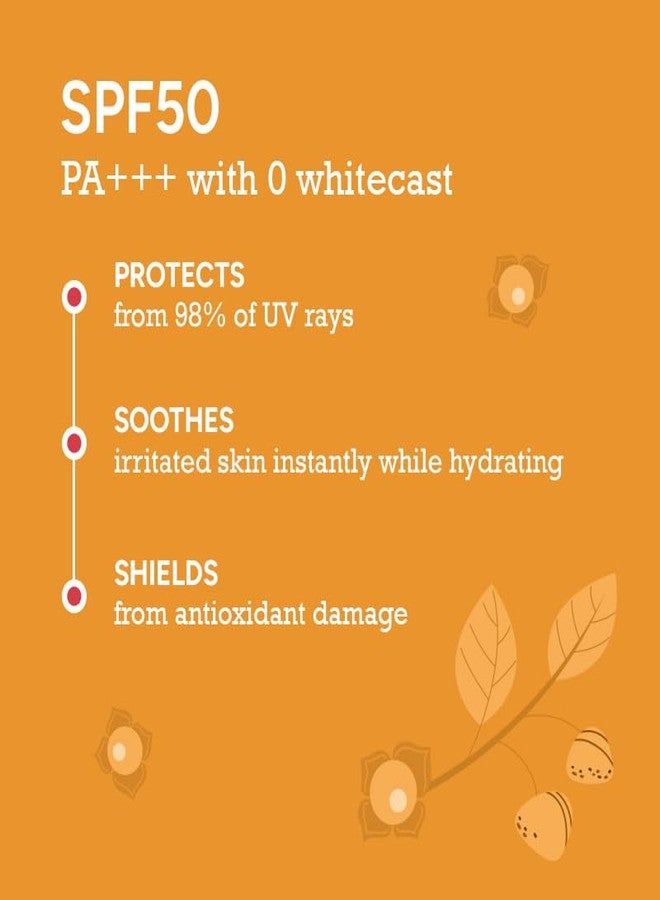 SPF50

PA+++ with 0 whitecast

PROTECTS
from 98% of UV rays

SOOTHES
irritated skin instantly while hydrating

SHIELDS
from antioxidant damage